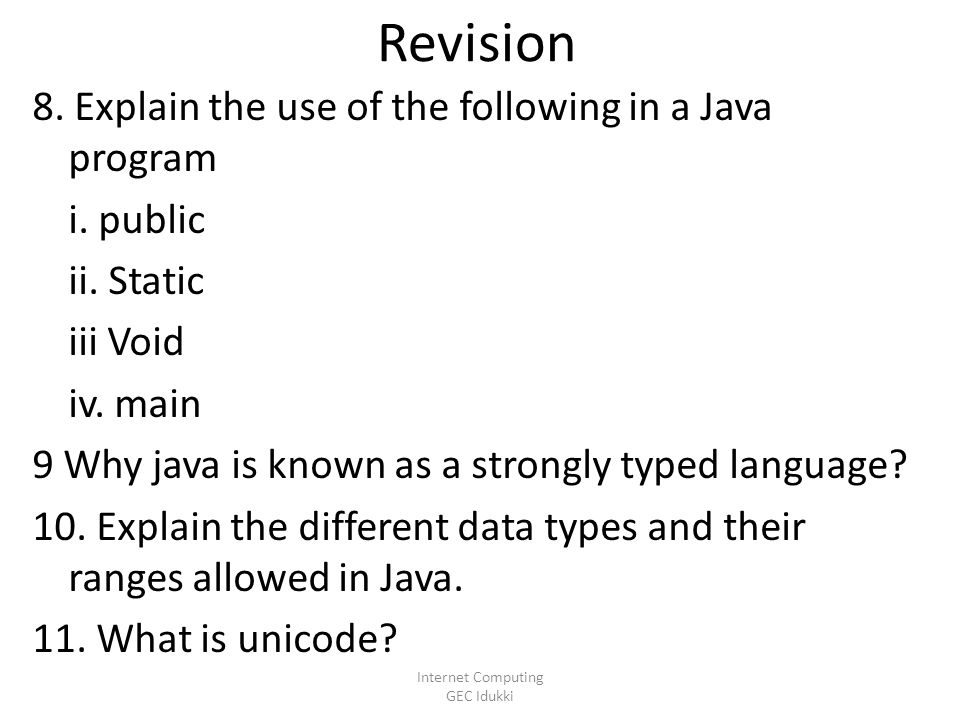 Revision

8. Explain the use of the following in a Java program

i. public

ii. Static

iii Void

iv. main

9 Why java is known as a strongly typed language?

10. Explain the different data types and their ranges allowed in Java.

11. What is unicode?

Internet Computing
GEC Idukki